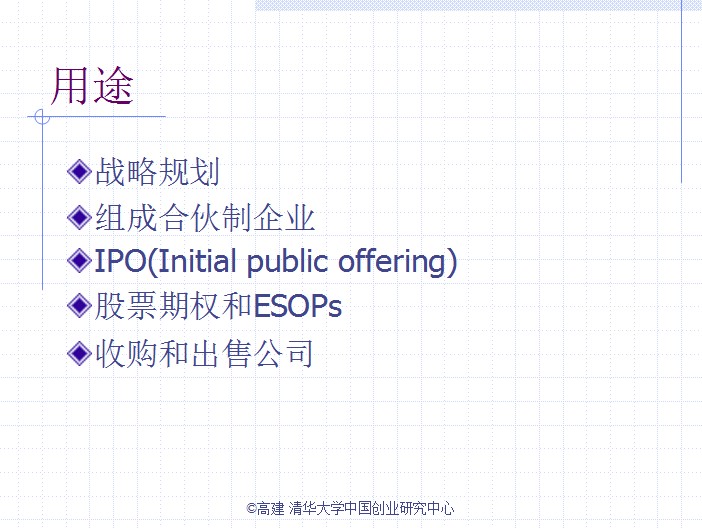 用途

◆战略规划
◆组成合伙制企业
◆IPO(Initial public offering)
◆股票期权和ESOPs
◆收购和出售公司

©高建 清华大学中国创业研究中心